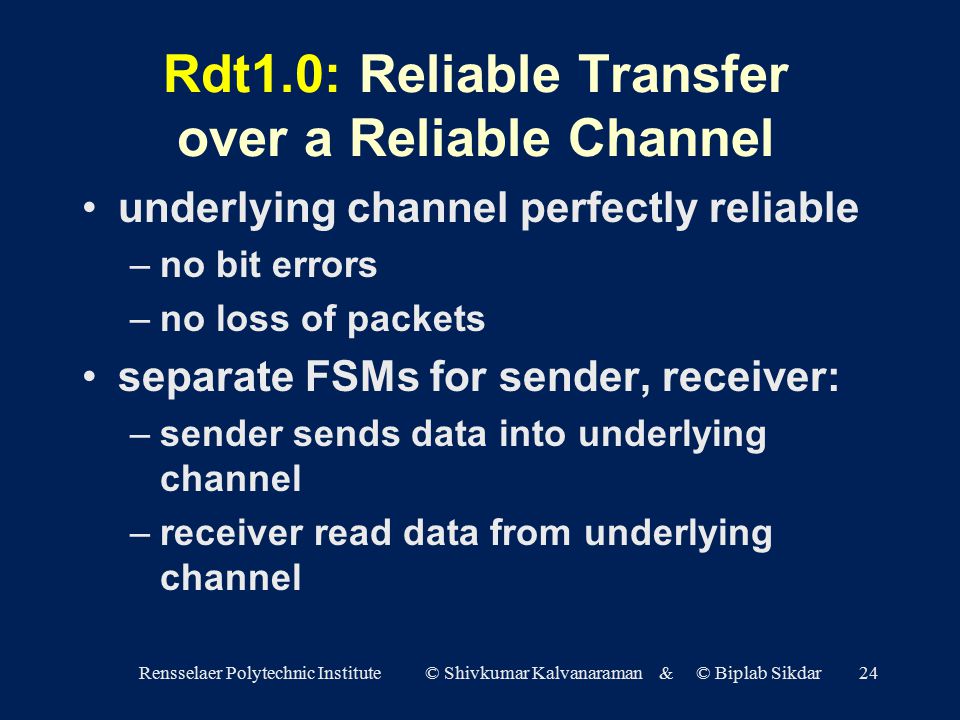 Rdt1.0: Reliable Transfer over a Reliable Channel

• underlying channel perfectly reliable
– no bit errors
– no loss of packets
• separate FSMs for sender, receiver:
– sender sends data into underlying channel
– receiver read data from underlying channel

Rensselaer Polytechnic Institute © Shivkumar Kalvanaraman & © Biplab Sikdar 24